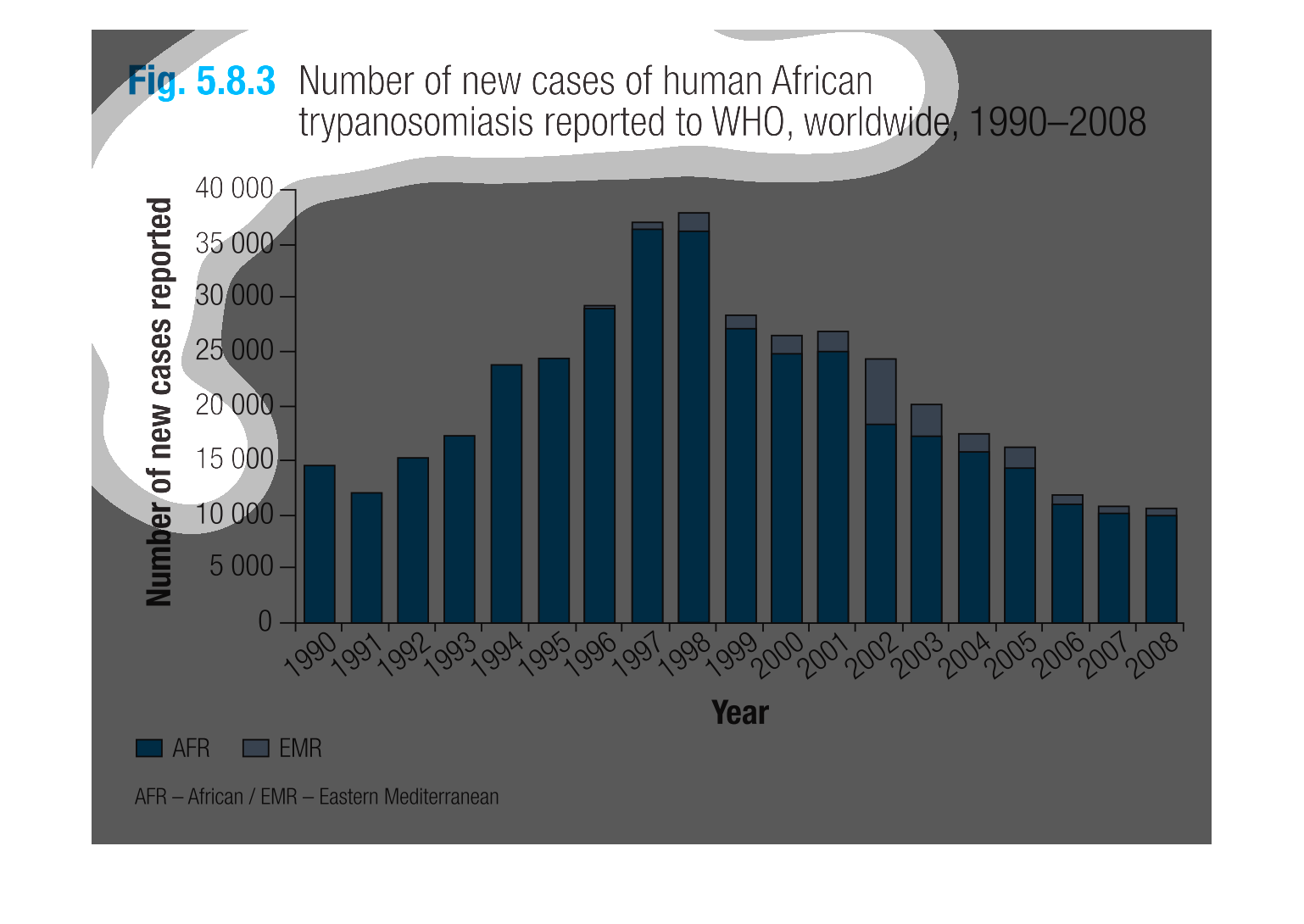 Fig. 5.8.3 Number of new cases of human African trypanosomiasis reported to WHO, worldwide, 1990–2008

Number of new cases reported

40 000
35 000
30 000
25 000
20 000
15 000
10 000
5 000
0

1990 1991 1992 1993 1994 1995 1996 1997 1998 1999 2000 2001 2002 2003 2004 2005 2006 2007 2008

Year

AFR EMR

AFR – African / EMR – Eastern Mediterranean